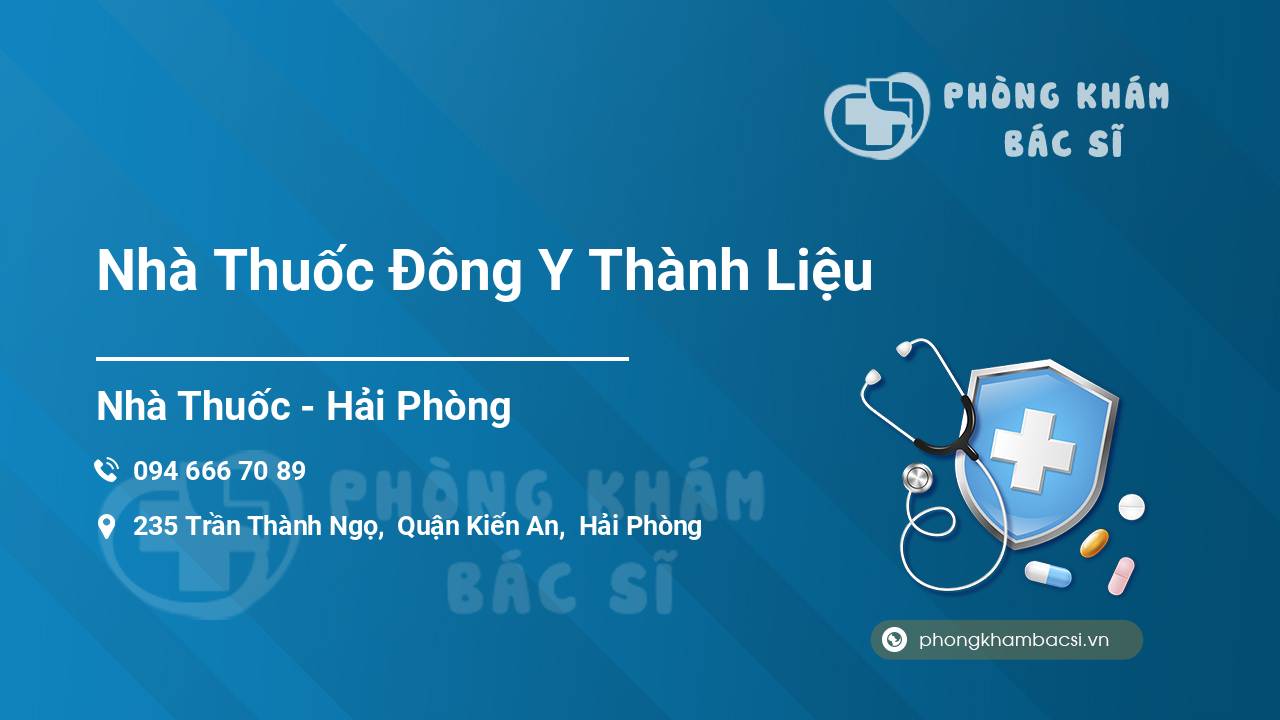 PHÒNG KHÁM
BÁC SĨ

Nhà Thuốc Đông Y Thành Liệu

Nhà Thuốc - Hải Phòng

094 666 70 89

235 Trần Thành Ngọ, Quận Kiến An, Hải Phòng

PHÒNG KHÁM
BÁC SĨ

phongkhambacsi.vn